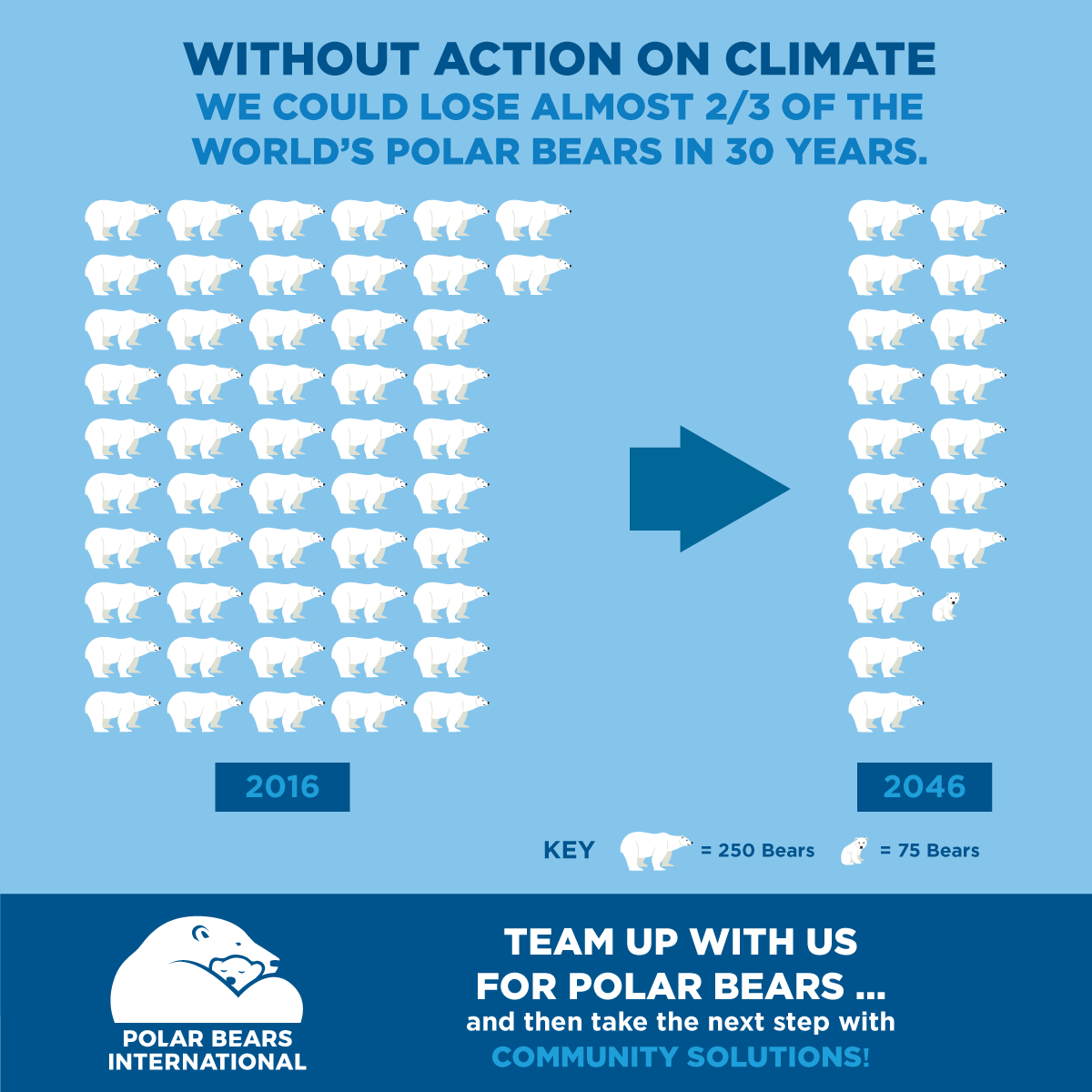 WITHOUT ACTION ON CLIMATE
WE COULD LOSE ALMOST 2/3 OF THE WORLD'S POLAR BEARS IN 30 YEARS.

2016

2046

KEY = 250 Bears = 75 Bears

POLAR BEARS INTERNATIONAL

TEAM UP WITH US FOR POLAR BEARS ...
and then take the next step with
COMMUNITY SOLUTIONS!